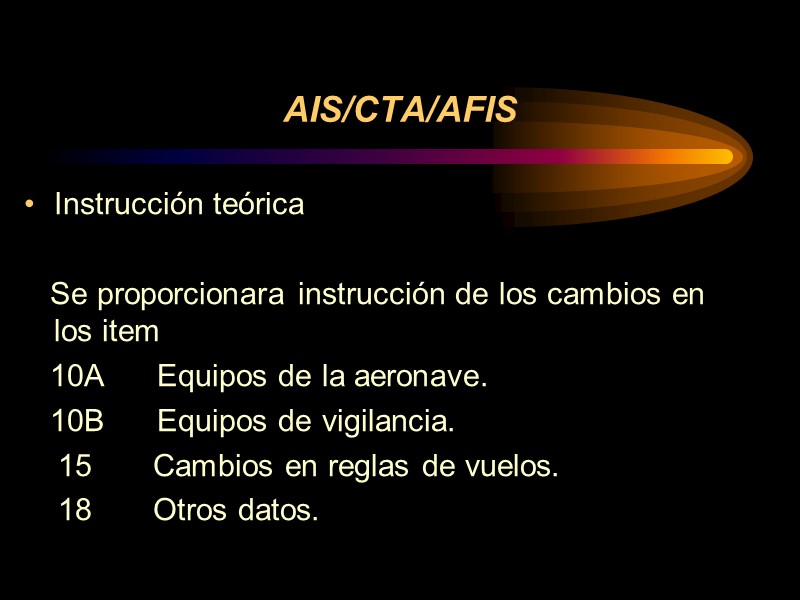 AIS/CTA/AFIS

• Instrucción teórica

Se proporcionara instrucción de los cambios en los item

10A Equipos de la aeronave.

10B Equipos de vigilancia.

15 Cambios en reglas de vuelos.

18 Otros datos.